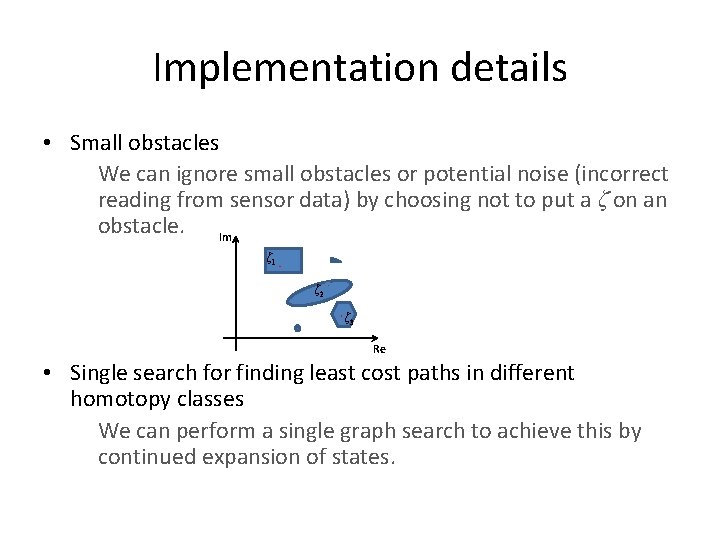 Implementation details

• Small obstacles

We can ignore small obstacles or potential noise (incorrect reading from sensor data) by choosing not to put a $\zeta$ on an obstacle.

Im

$\zeta_1$

$\zeta_2$

$\zeta_3$

Re

• Single search for finding least cost paths in different homotopy classes

We can perform a single graph search to achieve this by continued expansion of states.